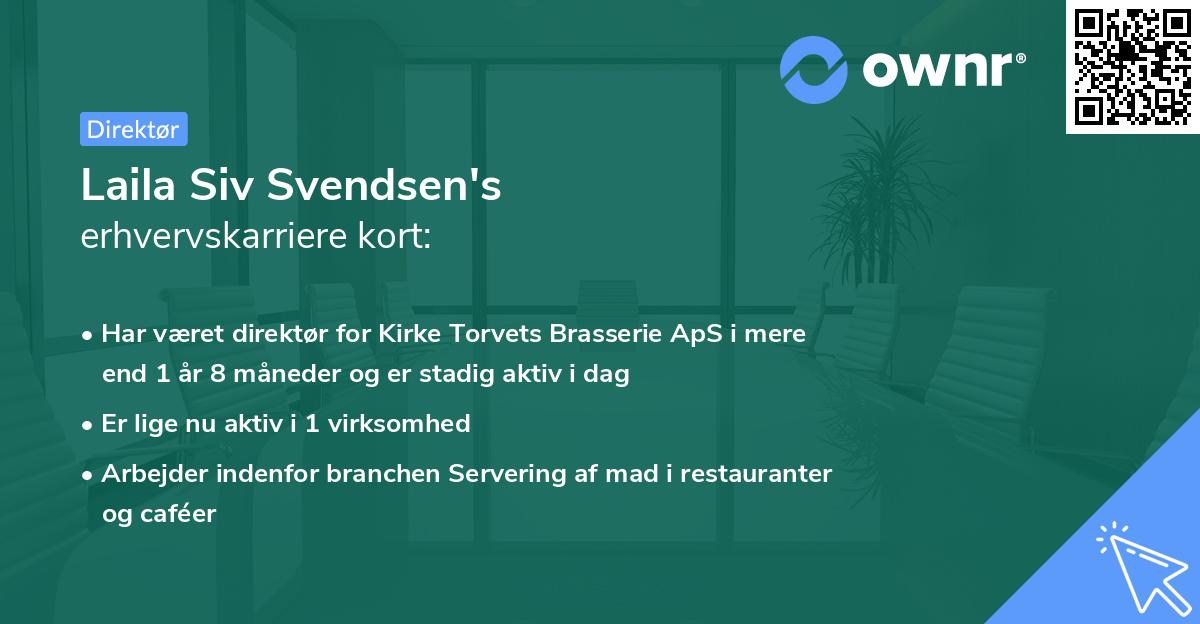 ownr®

Direktør

Laila Siv Svendsen's
erhvervskarriere kort:

• Har været direktør for Kirke Torvets Brasserie ApS i mere end 1 år 8 måneder og er stadig aktiv i dag

• Er lige nu aktiv i 1 virksomhed

• Arbejder indenfor branchen Servering af mad i restauranter og caféer